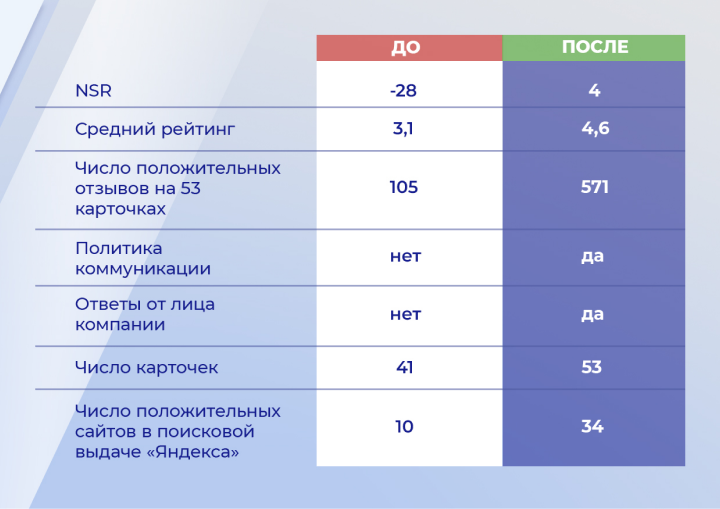 | | ДО | ПОСЛЕ |
|---|---|---|
| NSR | -28 | 4 |
| Средний рейтинг | 3,1 | 4,6 |
| Число положительных отзывов на 53 карточках | 105 | 571 |
| Политика коммуникации | нет | да |
| Ответы от лица компании | нет | да |
| Число карточек | 41 | 53 |
| Число положительных сайтов в поисковой выдаче «Яндекса» | 10 | 34 |